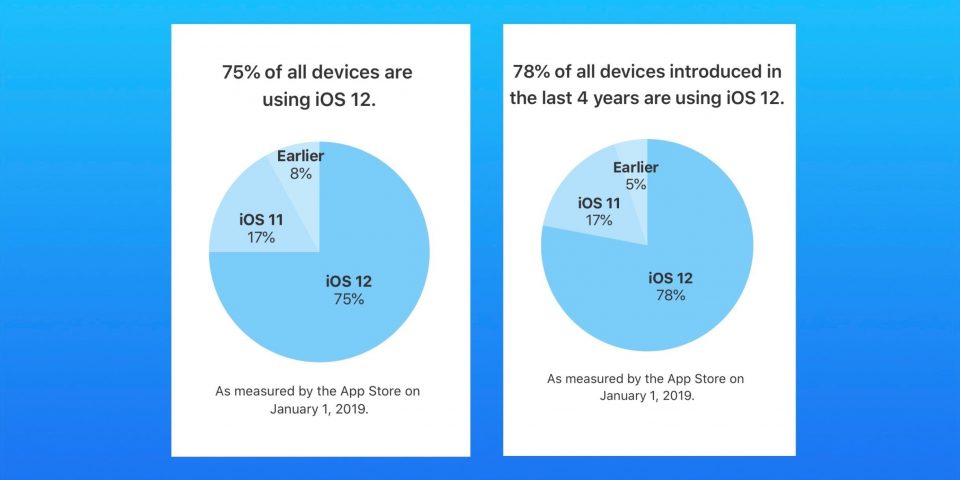 75% of all devices are using iOS 12.

Earlier
8%

iOS 11
17%

iOS 12
75%

As measured by the App Store on January 1, 2019.

78% of all devices introduced in the last 4 years are using iOS 12.

Earlier
5%

iOS 11
17%

iOS 12
78%

As measured by the App Store on January 1, 2019.